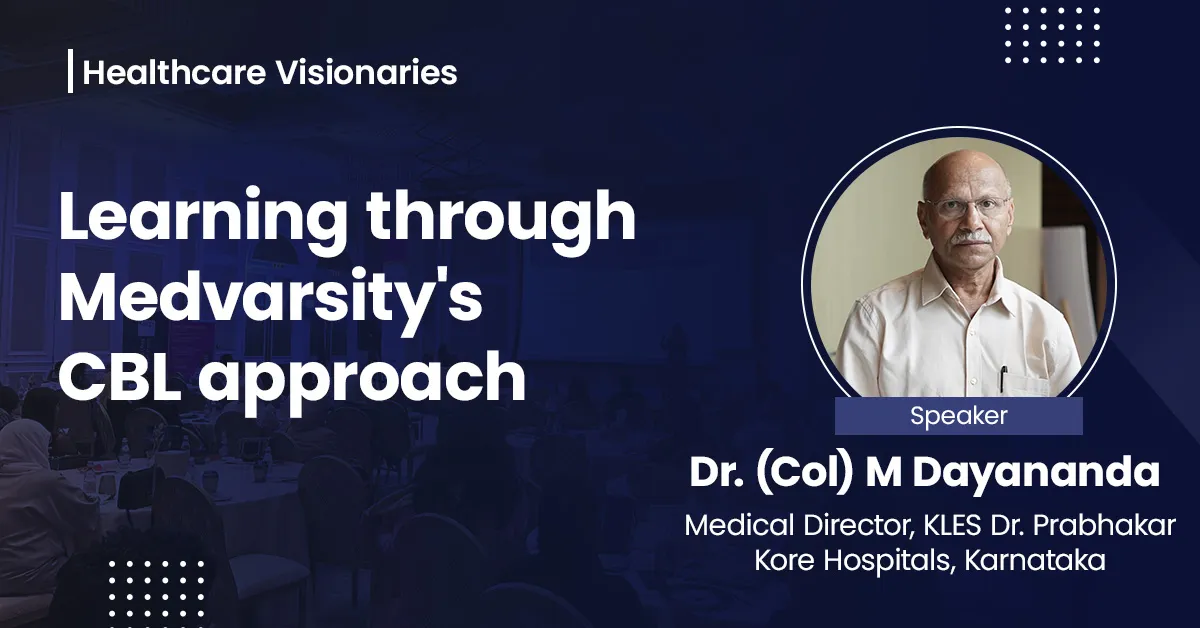 Healthcare Visionaries

Learning through Medvarsity's CBL approach

Speaker

Dr. (Col) M Dayananda

Medical Director, KLES Dr. Prabhakar Kore Hospitals, Karnataka